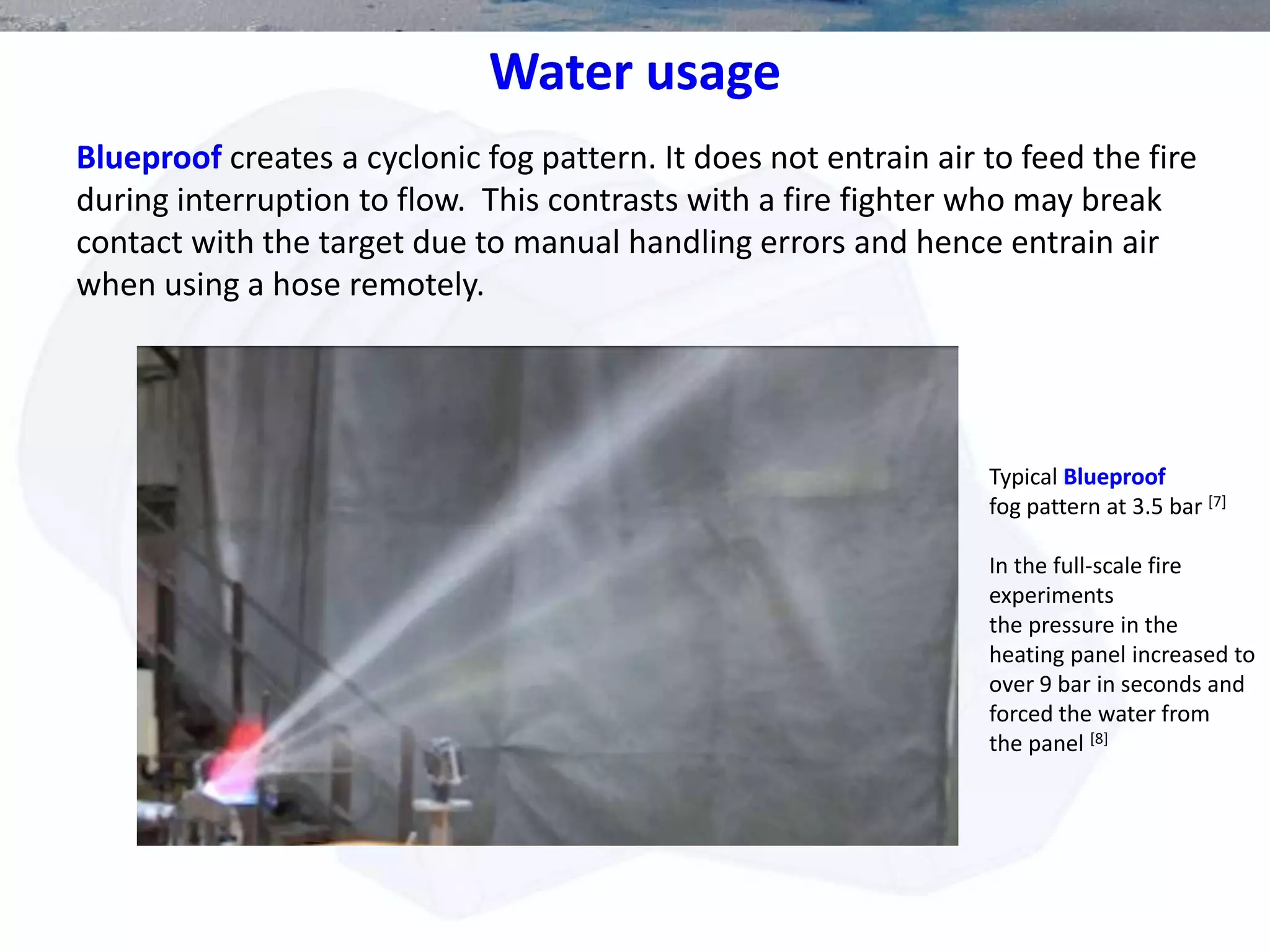 Water usage

Blueproof creates a cyclonic fog pattern. It does not entrain air to feed the fire during interruption to flow.  This contrasts with a fire fighter who may break contact with the target due to manual handling errors and hence entrain air when using a hose remotely.

Typical Blueproof fog pattern at 3.5 bar $^{[7]}$

In the full-scale fire experiments the pressure in the heating panel increased to over 9 bar in seconds and forced the water from the panel $^{[8]}$